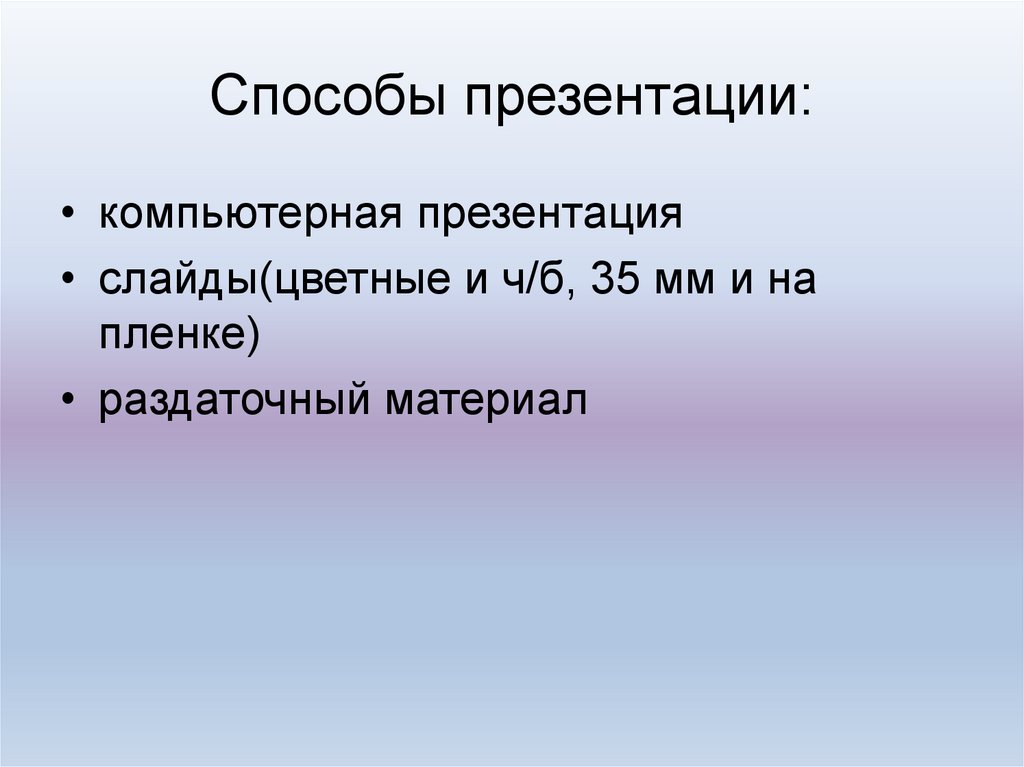 Способы презентации:

• компьютерная презентация
• слайды(цветные и ч/б, 35 мм и на пленке)
• раздаточный материал